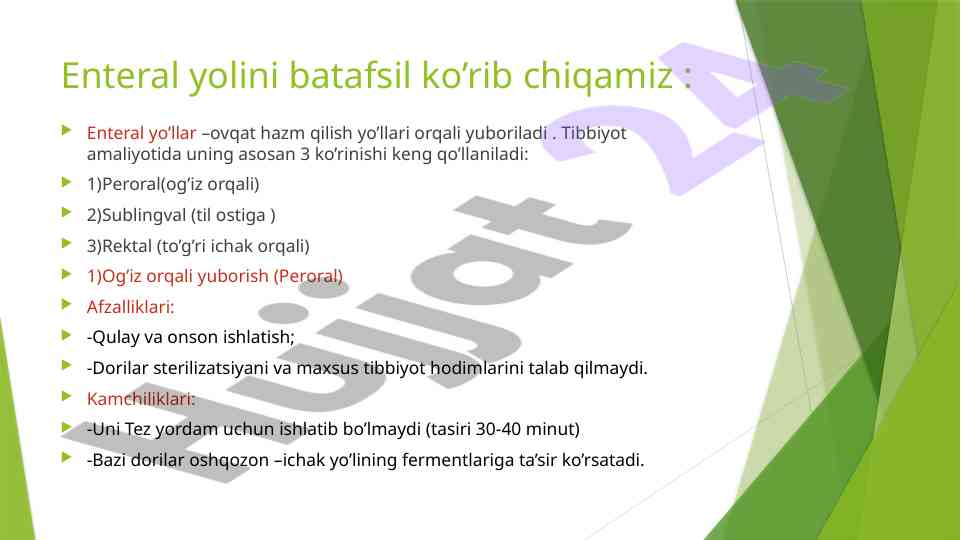 Enteral yolini batafsil ko’rib chiqamiz :

Enteral yo’llar –ovqat hazm qilish yo’llari orqali yuboriladi . Tibbiyot amaliyotida uning asosan 3 ko’rinishi keng qo’llaniladi:

1)Peroral(og’iz orqali)

2)Sublingval (til ostiga )

3)Rektal (to’g’ri ichak orqali)

1)Og’iz orqali yuborish (Peroral)

Afzalliklari:

-Qulay va onson ishlatish;

-Dorilar sterilizatsiyani va maxsus tibbiyot hodimlarini talab qilmaydi.

Kamchiliklari:

-Uni Tez yordam uchun ishlatib bo’lmaydi (tasiri 30-40 minut)

-Bazi dorilar oshqozon –ichak yo’lining fermentlariga ta’sir ko’rsatadi.

Hujjat 24